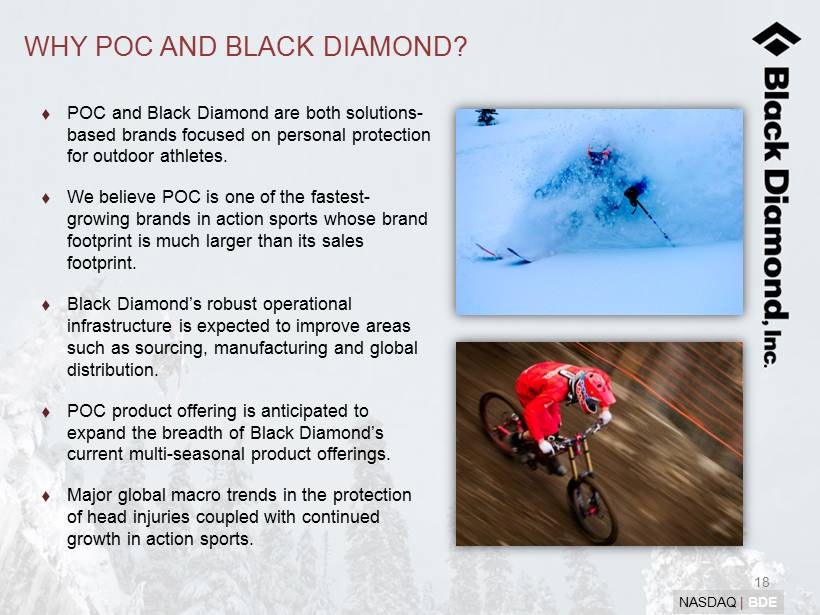 WHY POC AND BLACK DIAMOND?

♦ POC and Black Diamond are both solutions-based brands focused on personal protection for outdoor athletes.

♦ We believe POC is one of the fastest-growing brands in action sports whose brand footprint is much larger than its sales footprint.

♦ Black Diamond's robust operational infrastructure is expected to improve areas such as sourcing, manufacturing and global distribution.

♦ POC product offering is anticipated to expand the breadth of Black Diamond's current multi-seasonal product offerings.

♦ Major global macro trends in the protection of head injuries coupled with continued growth in action sports.

Black Diamond, Inc.

18

NASDAQ | BDE